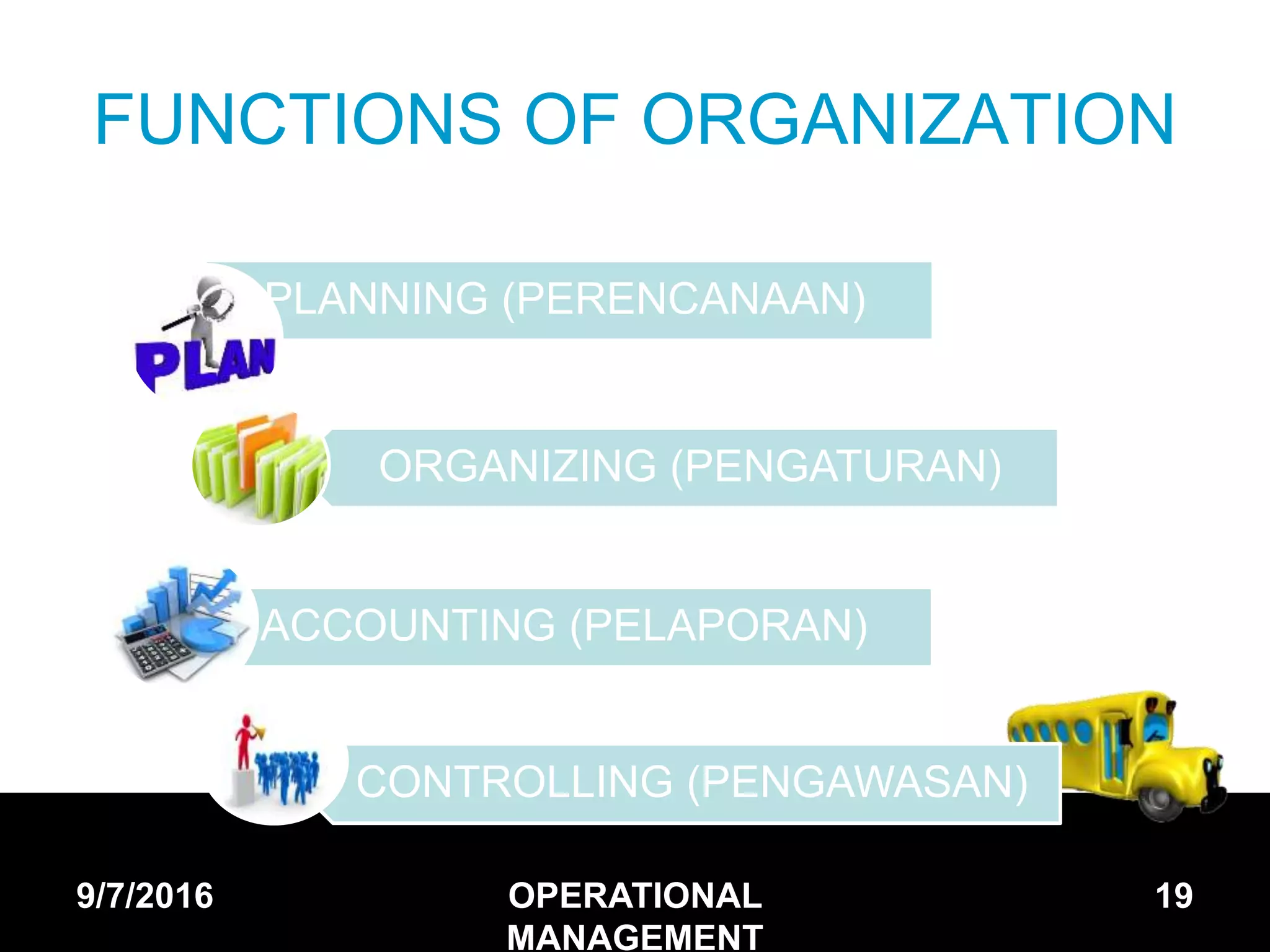 FUNCTIONS OF ORGANIZATION

PLAN

PLANNING (PERENCANAAN)

ORGANIZING (PENGATURAN)

ACCOUNTING (PELAPORAN)

CONTROLLING (PENGAWASAN)

9/7/2016

OPERATIONAL MANAGEMENT

19